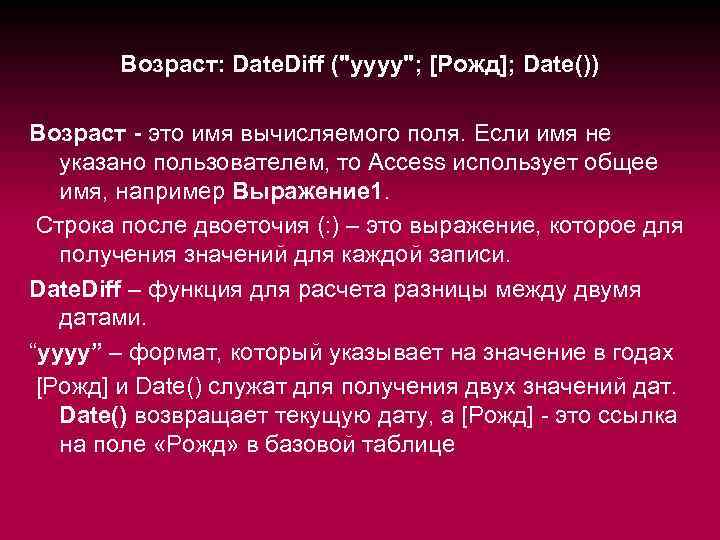 Возраст: DateDiff ("yyyy"; [Рожд]; Date())

Возраст - это имя вычисляемого поля. Если имя не указано пользователем, то Access использует общее имя, например Выражение1.

Строка после двоеточия (:) – это выражение, которое для получения значений для каждой записи.

DateDiff – функция для расчета разницы между двумя датами.

“yyyy” – формат, который указывает на значение в годах

[Рожд] и Date() служат для получения двух значений дат. Date() возвращает текущую дату, а [Рожд] - это ссылка на поле «Рожд» в базовой таблице